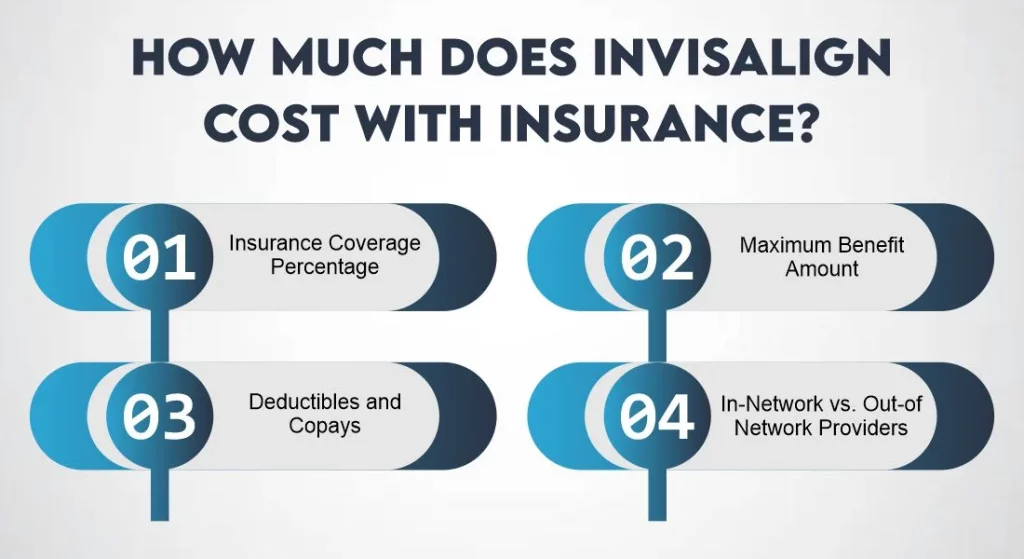 HOW MUCH DOES INVISALIGN COST WITH INSURANCE?

01 Insurance Coverage Percentage

02 Maximum Benefit Amount

03 Deductibles and Copays

04 In-Network vs. Out-of Network Providers